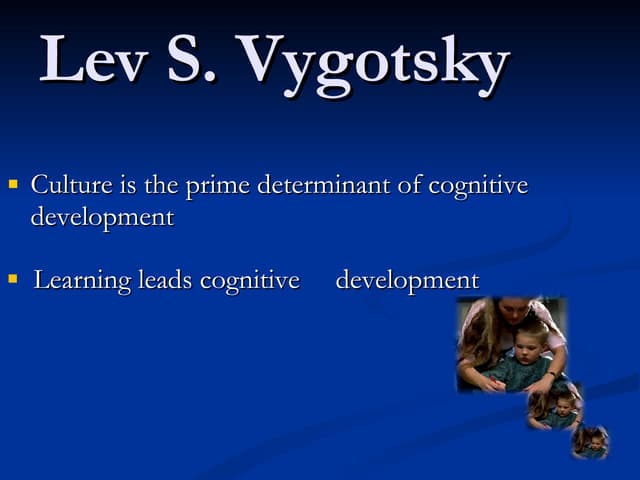 Lev S. Vygotsky

▪ Culture is the prime determinant of cognitive development

▪ Learning leads cognitive development